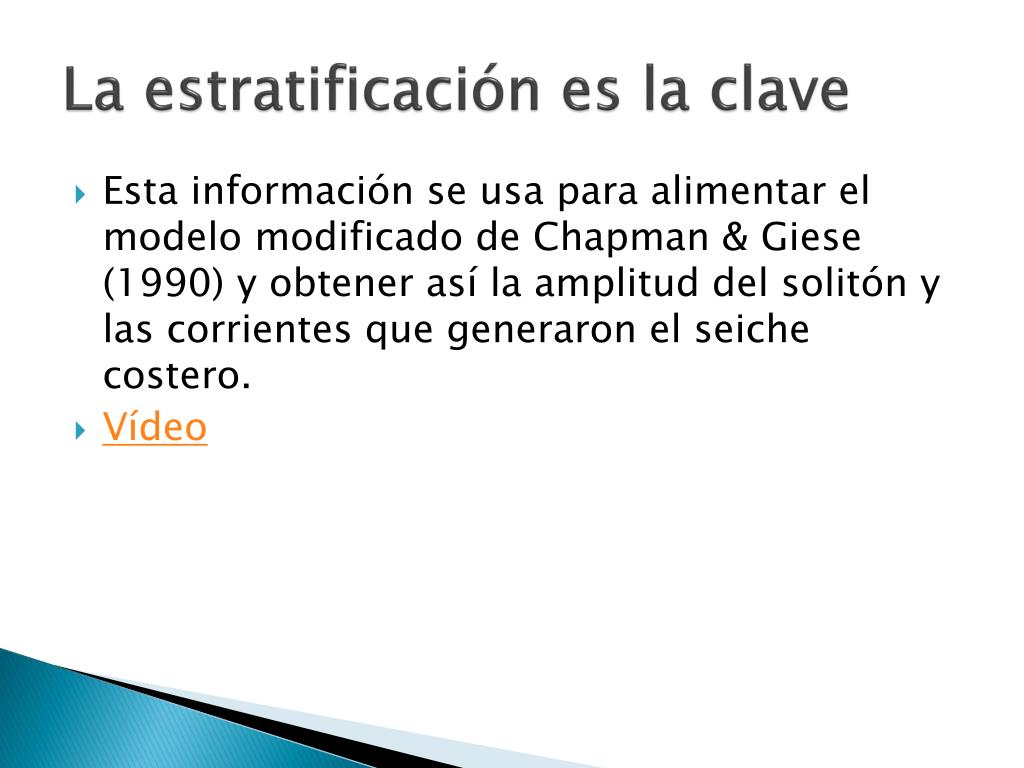 La estratificación es la clave

Esta información se usa para alimentar el modelo modificado de Chapman & Giese (1990) y obtener así la amplitud del solitón y las corrientes que generaron el seiche costero.

Vídeo